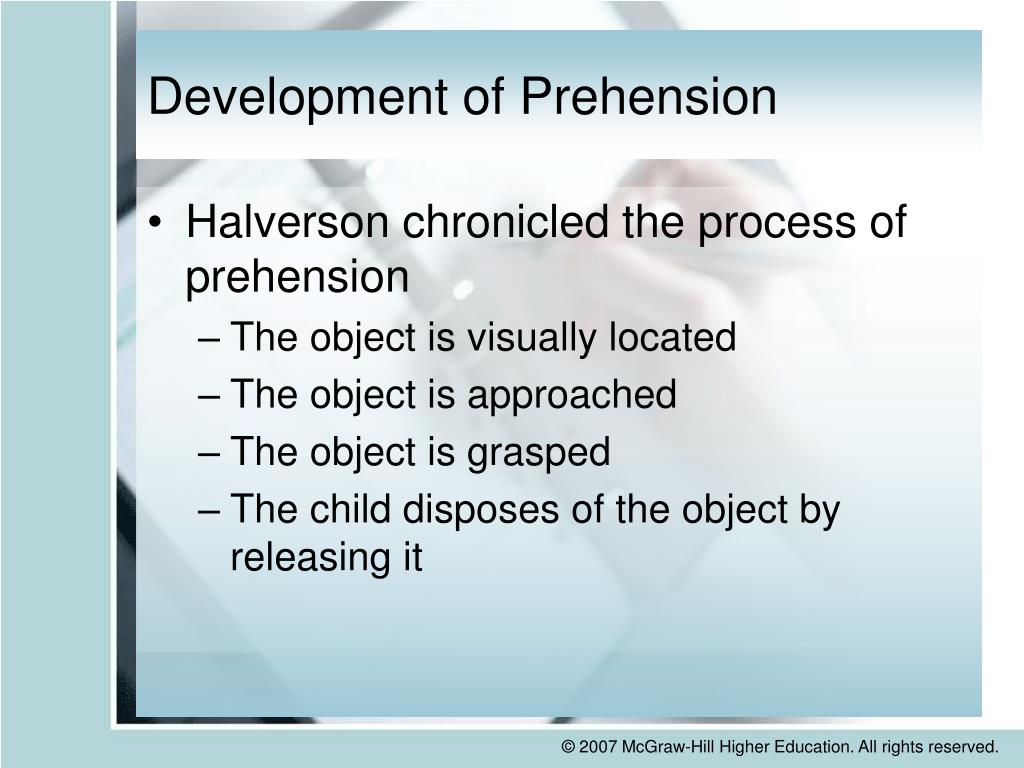 Development of Prehension

• Halverson chronicled the process of prehension
– The object is visually located
– The object is approached
– The object is grasped
– The child disposes of the object by releasing it

© 2007 McGraw-Hill Higher Education. All rights reserved.